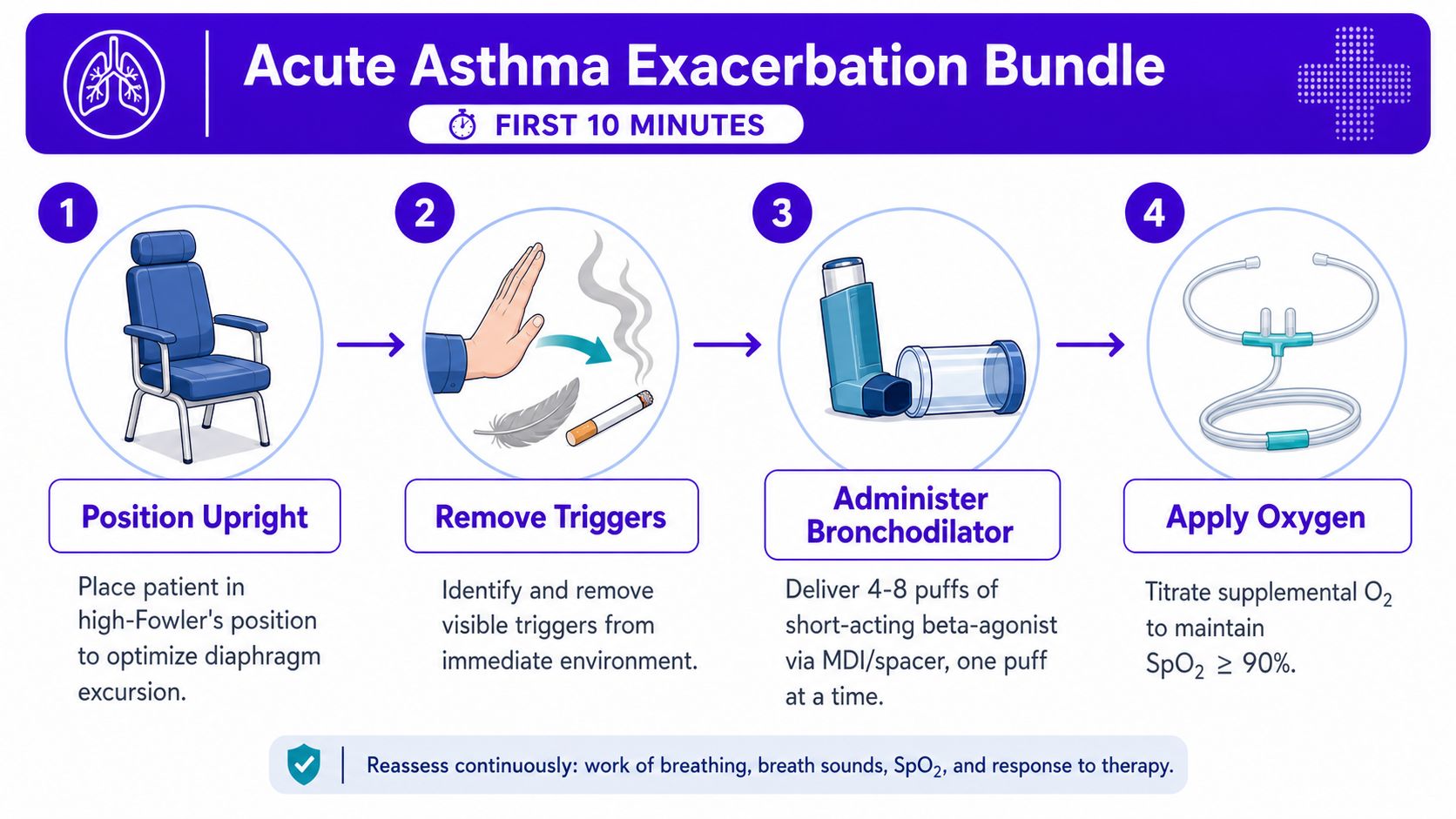 Acute Asthma Exacerbation Bundle

FIRST 10 MINUTES

1

Position Upright

Place patient in high-Fowler's position to optimize diaphragm excursion.

2

Remove Triggers

Identify and remove visible triggers from immediate environment.

3

Administer Bronchodilator

Deliver 4-8 puffs of short-acting beta-agonist via MDI/spacer, one puff at a time.

4

Apply Oxygen

Titrate supplemental $O_2$ to maintain $SpO_2 \geq 90\%$.

Reassess continuously: work of breathing, breath sounds, $SpO_2$, and response to therapy.